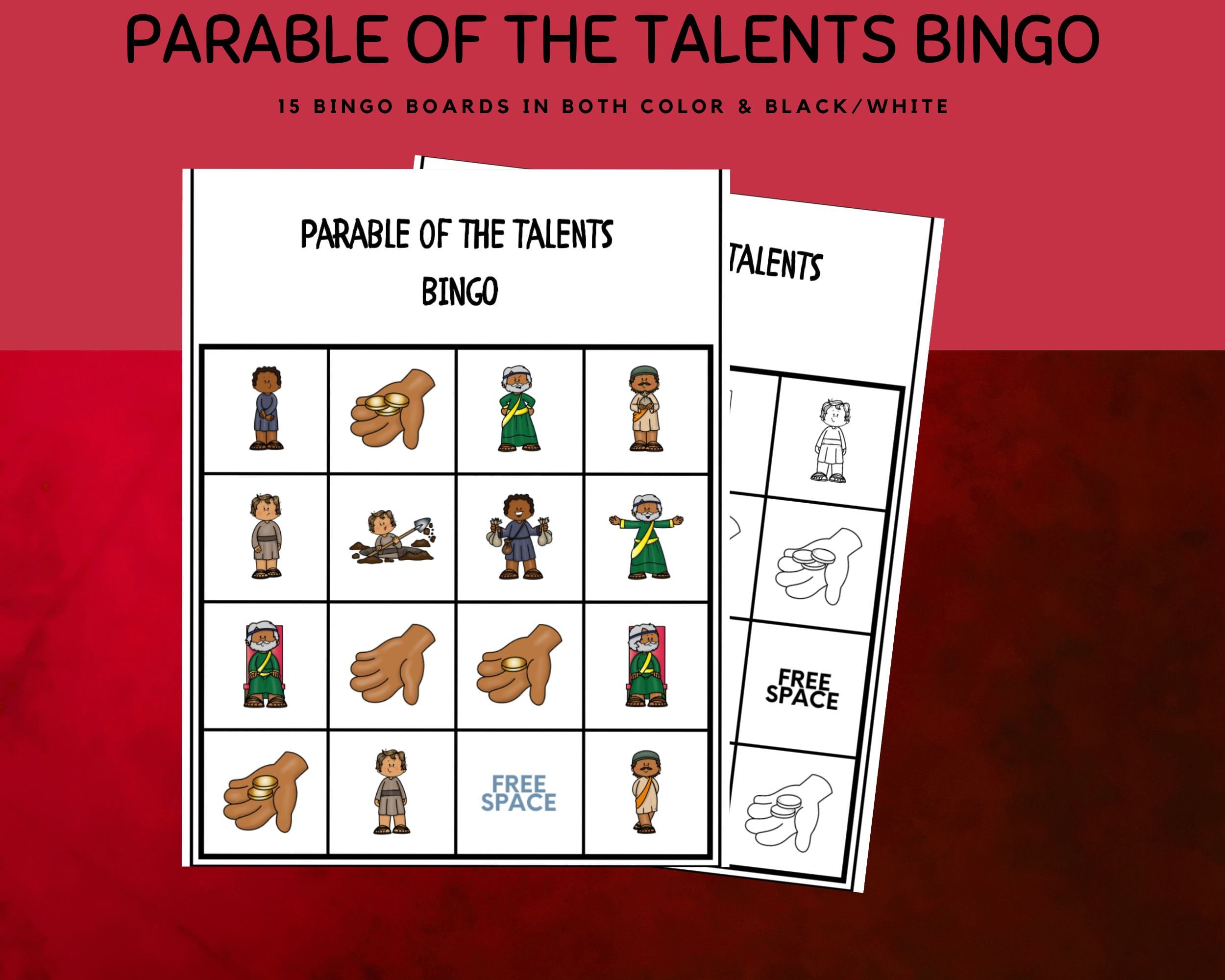 PARABLE OF THE TALENTS BINGO

15 BINGO BOARDS IN BOTH COLOR & BLACK/WHITE

PARABLE OF THE TALENTS
BINGO

FREE SPACE

TALENTS

FREE SPACE